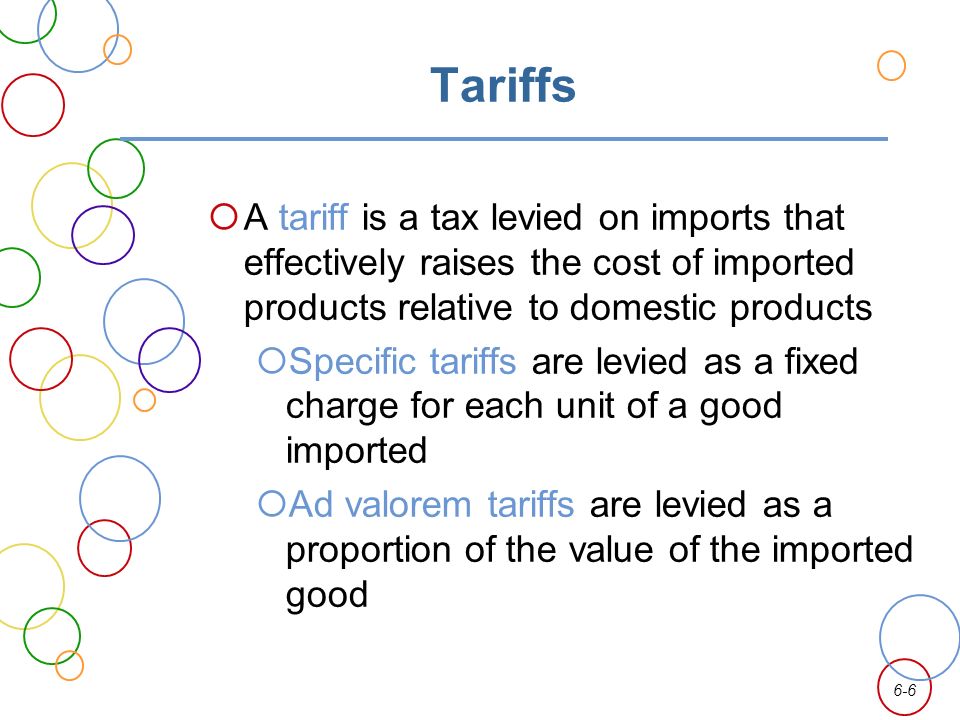 Tariffs

A tariff is a tax levied on imports that effectively raises the cost of imported products relative to domestic products

Specific tariffs are levied as a fixed charge for each unit of a good imported

Ad valorem tariffs are levied as a proportion of the value of the imported good

6-6